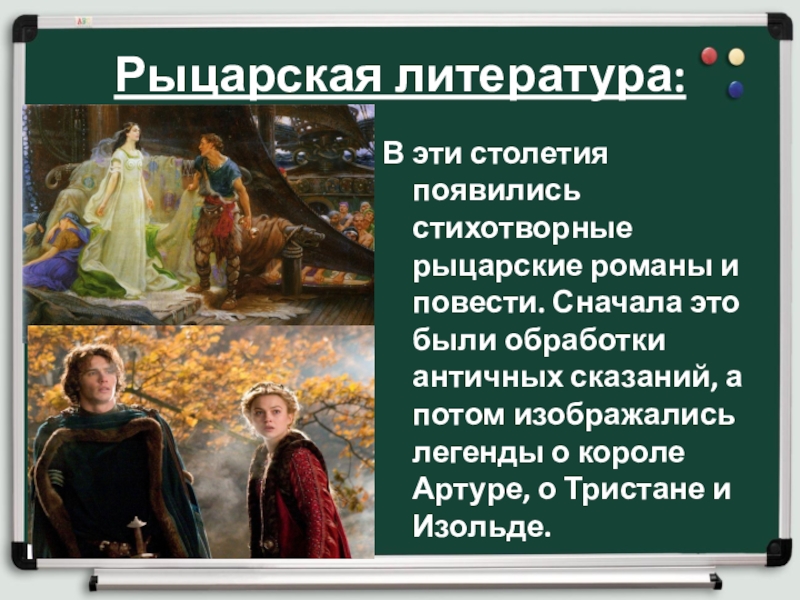 Рыцарская литература:

В эти столетия появились стихотворные рыцарские романы и повести. Сначала это были обработки античных сказаний, а потом изображались легенды о короле Артуре, о Тристане и Изольде.